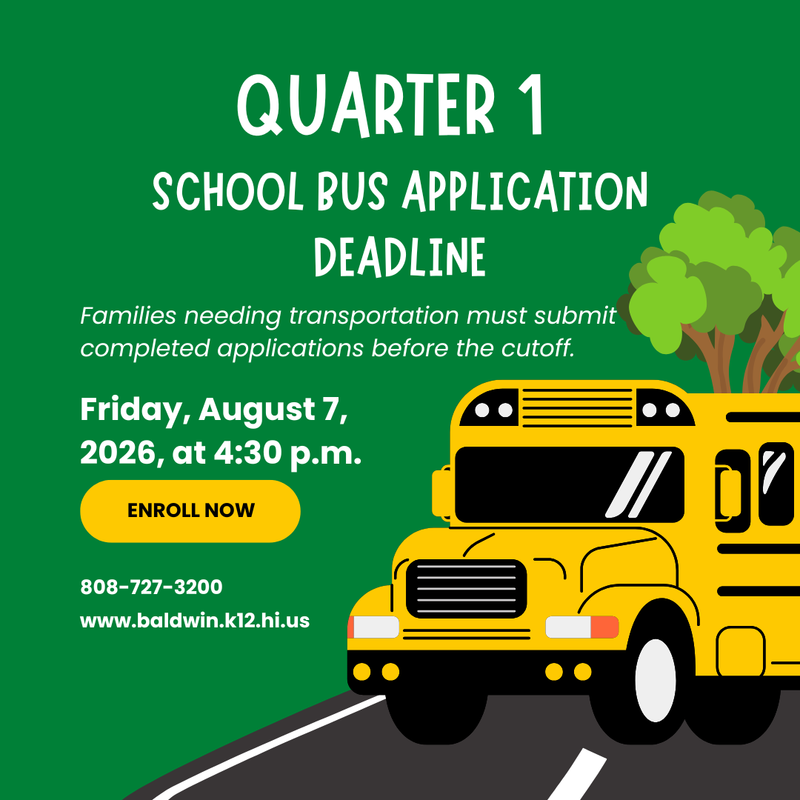 QUARTER 1
SCHOOL BUS APPLICATION DEADLINE

Families needing transportation must submit completed applications before the cutoff.

Friday, August 7, 2026, at 4:30 p.m.

ENROLL NOW

808-727-3200
www.baldwin.k12.hi.us